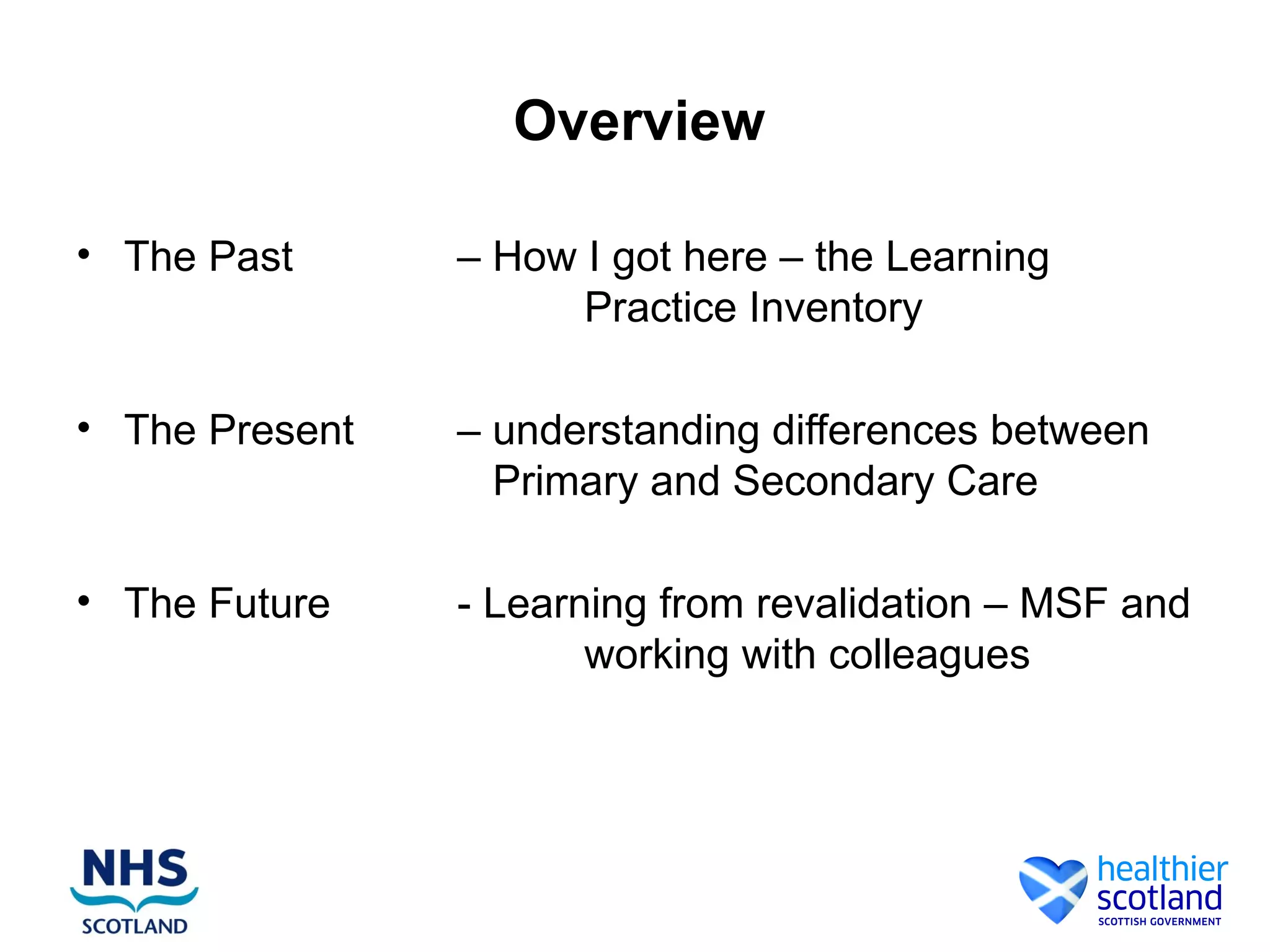 Overview

• The Past – How I got here – the Learning Practice Inventory

• The Present – understanding differences between Primary and Secondary Care

• The Future - Learning from revalidation – MSF and working with colleagues

NHS SCOTLAND

healthier scotland
SCOTTISH GOVERNMENT